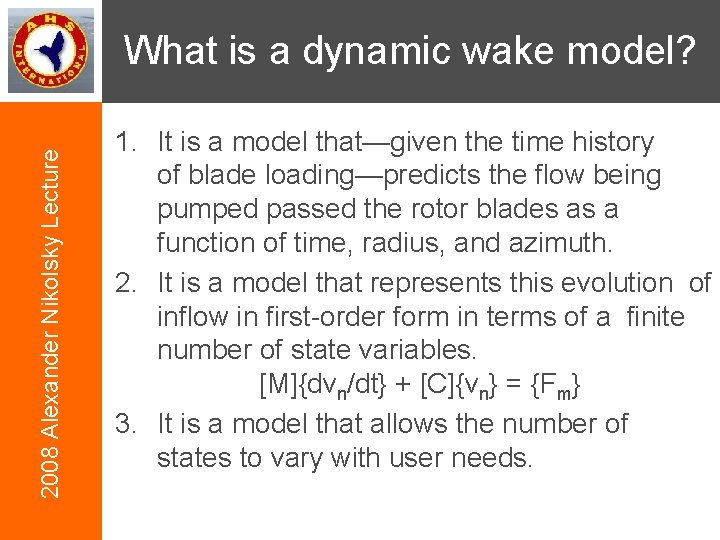 AHS INTERNATIONAL

What is a dynamic wake model?

2008 Alexander Nikolsky Lecture

1. It is a model that—given the time history of blade loading—predicts the flow being pumped passed the rotor blades as a function of time, radius, and azimuth.

2. It is a model that represents this evolution of inflow in first-order form in terms of a finite number of state variables.

$[M]\{dv_n/dt\} + [C]\{v_n\} = \{F_m\}$

3. It is a model that allows the number of states to vary with user needs.